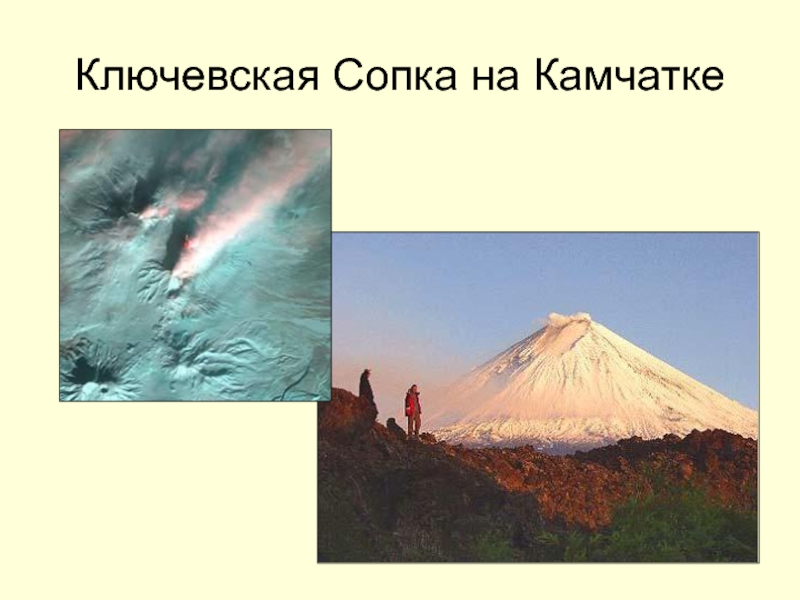 Ключевская Сопка на Камчатке